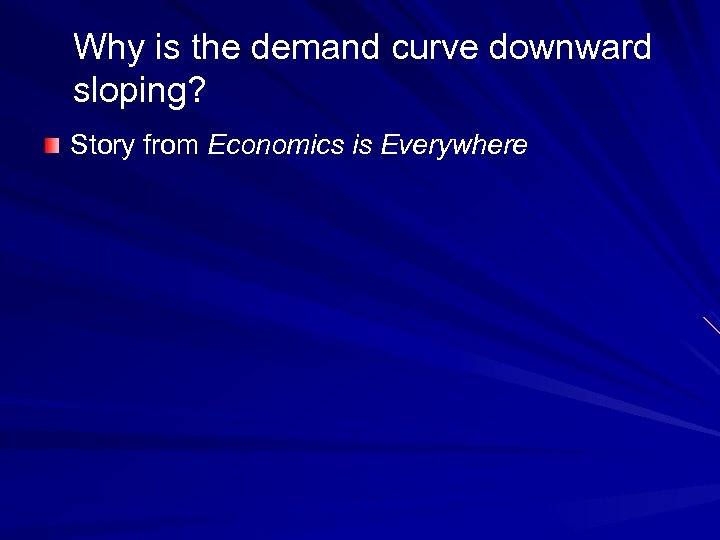 Why is the demand curve downward sloping?

Story from Economics is Everywhere